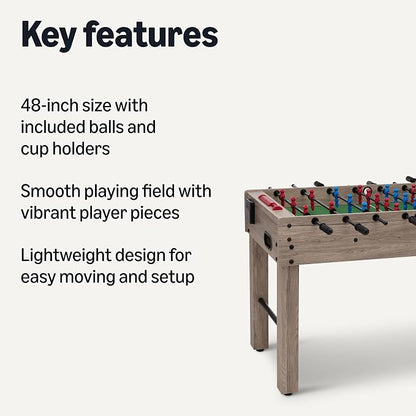 Key features

48-inch size with included balls and cup holders

Smooth playing field with vibrant player pieces

Lightweight design for easy moving and setup